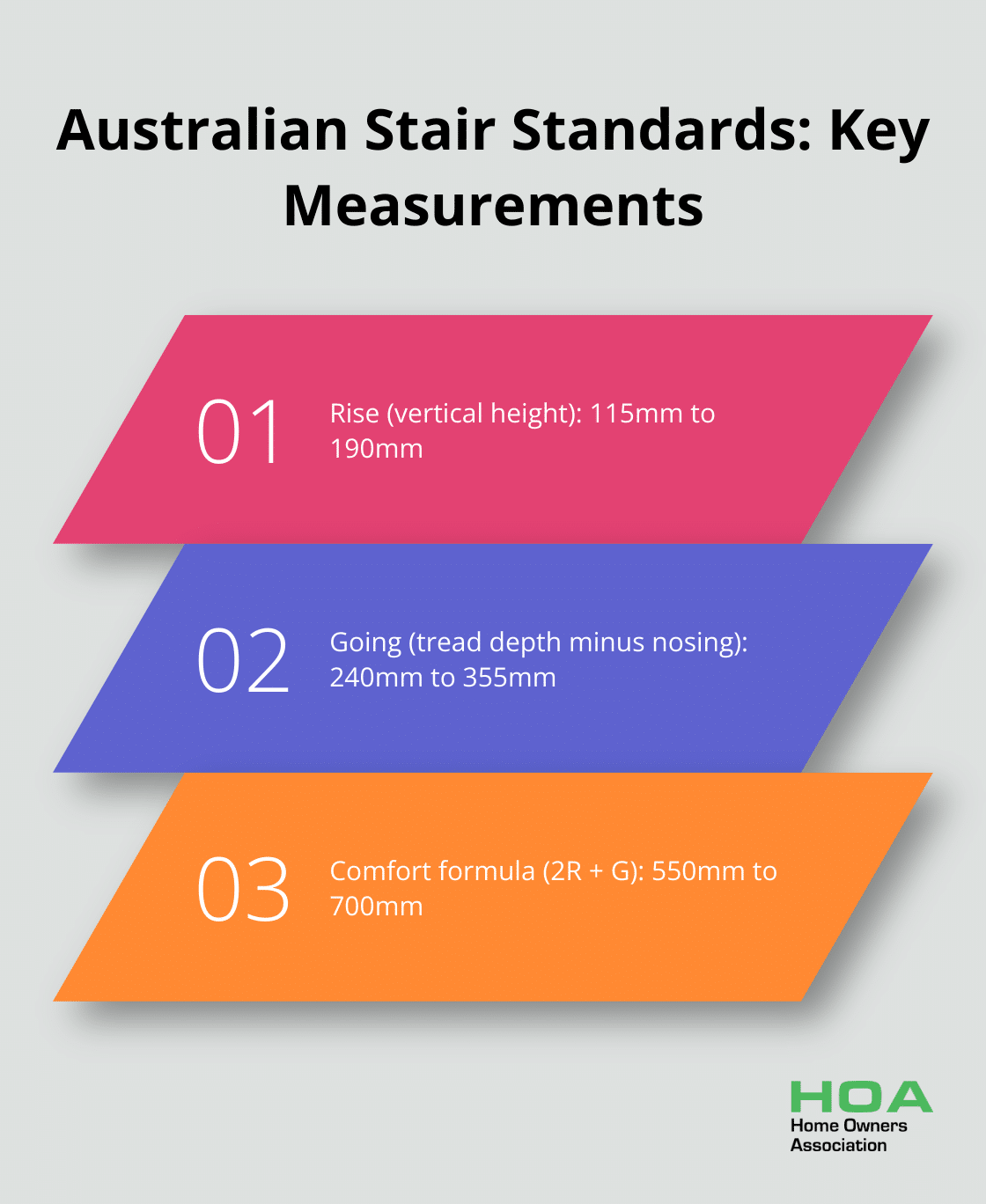 Australian Stair Standards: Key Measurements

01

Rise (vertical height): 115mm to 190mm

02

Going (tread depth minus nosing): 240mm to 355mm

03

Comfort formula (2R + G): 550mm to 700mm

HOA
Home Owners
Association